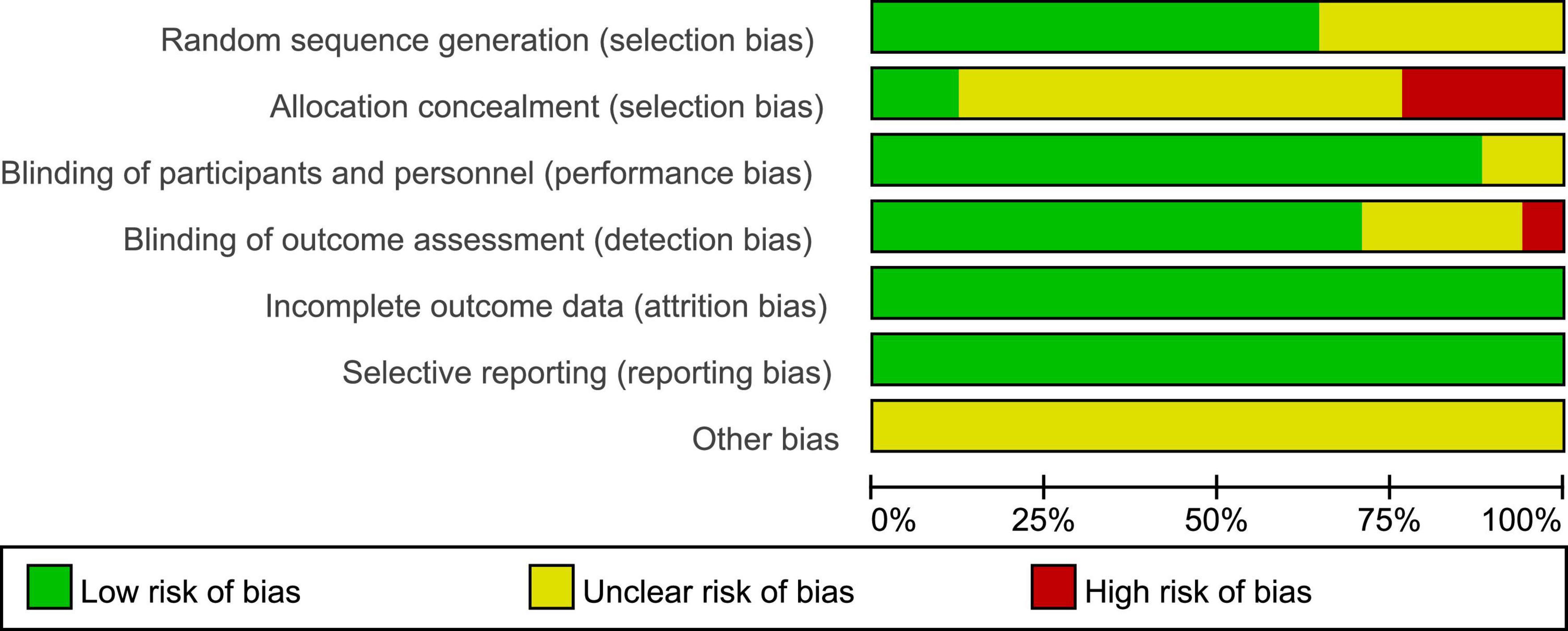 Random sequence generation (selection bias)
Allocation concealment (selection bias)
Blinding of participants and personnel (performance bias)
Blinding of outcome assessment (detection bias)
Incomplete outcome data (attrition bias)
Selective reporting (reporting bias)
Other bias

0% 25% 50% 75% 100%

Low risk of bias
Unclear risk of bias
High risk of bias